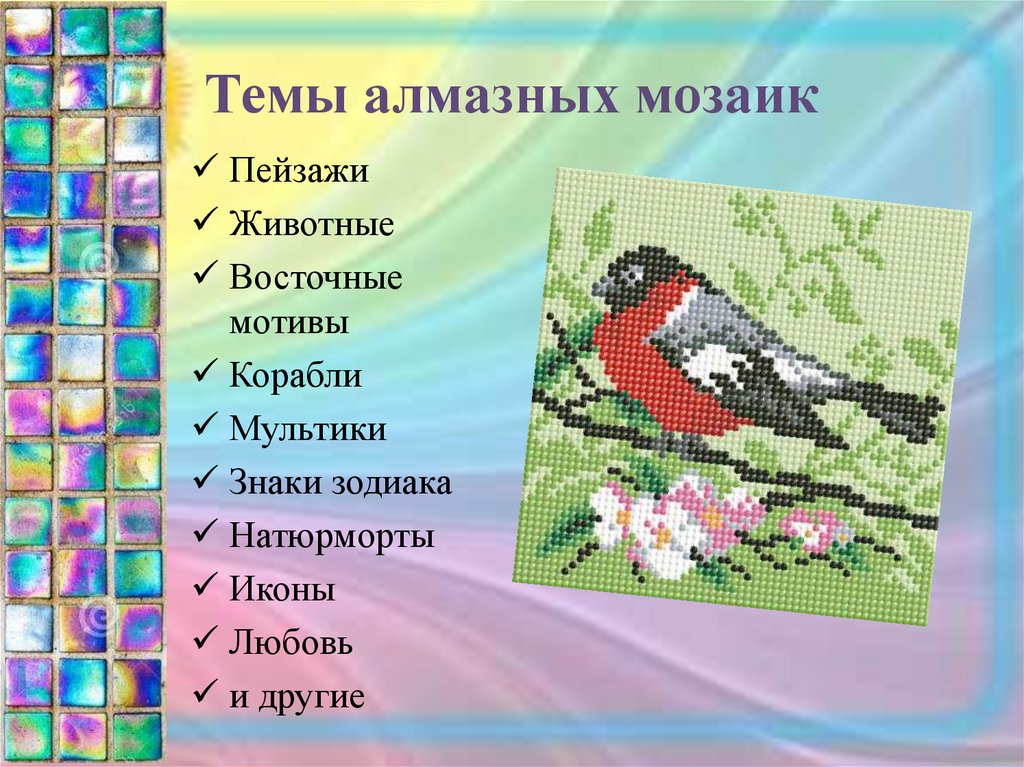 Темы алмазных мозаик

✓ Пейзажи
✓ Животные
✓ Восточные мотивы
✓ Корабли
✓ Мультики
✓ Знаки зодиака
✓ Натюрморты
✓ Иконы
✓ Любовь
✓ и другие